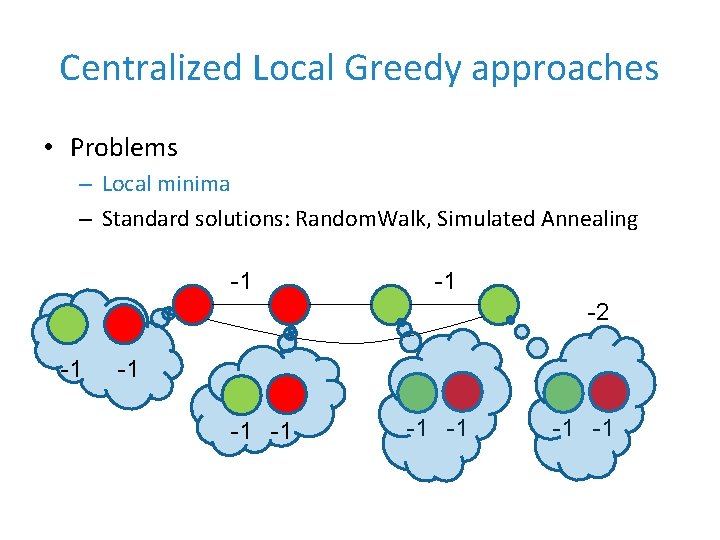 Centralized Local Greedy approaches

• Problems
– Local minima
– Standard solutions: RandomWalk, Simulated Annealing

-1

-1

-2

-1 -1

-1 -1

-1 -1

-1 -1